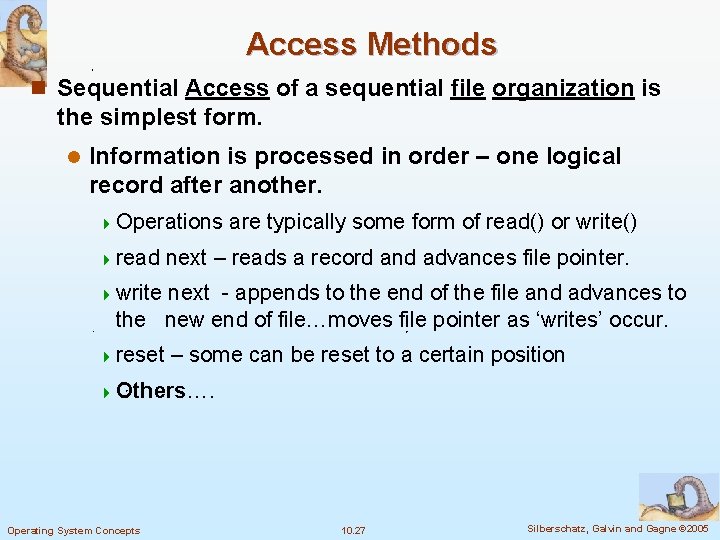 Access Methods

Sequential Access of a sequential file organization is the simplest form.

Information is processed in order – one logical record after another.

Operations are typically some form of read() or write()

read next – reads a record and advances file pointer.

write next - appends to the end of the file and advances to the new end of file…moves file pointer as ‘writes’ occur.

reset – some can be reset to a certain position

Others….

Operating System Concepts 10.27 Silberschatz, Galvin and Gagne ©2005